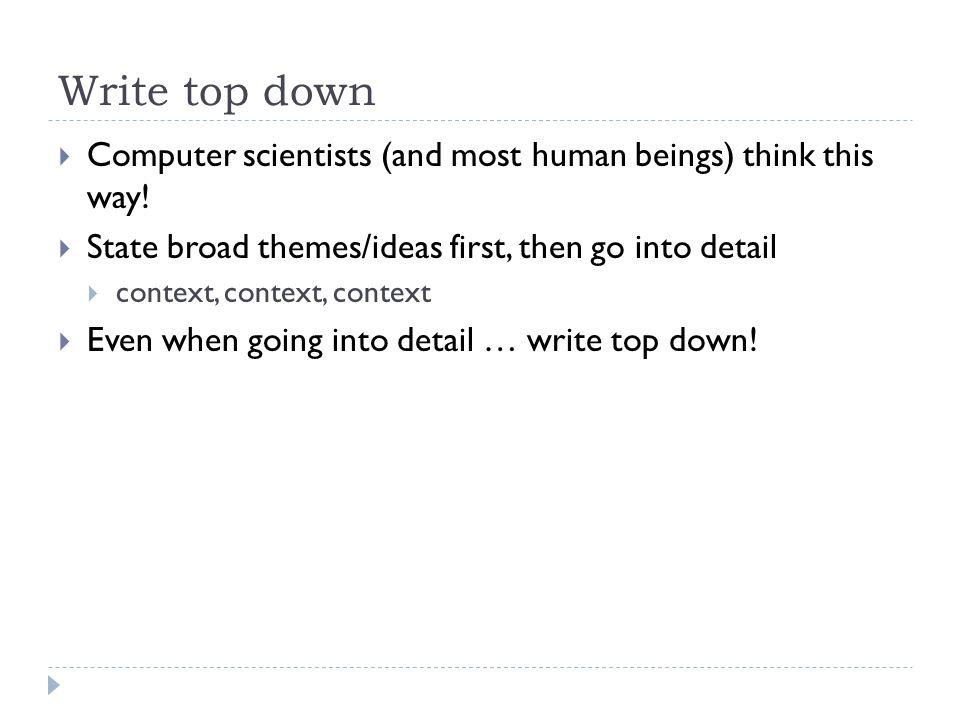 Write top down

Computer scientists (and most human beings) think this way!

State broad themes/ideas first, then go into detail

context, context, context

Even when going into detail … write top down!